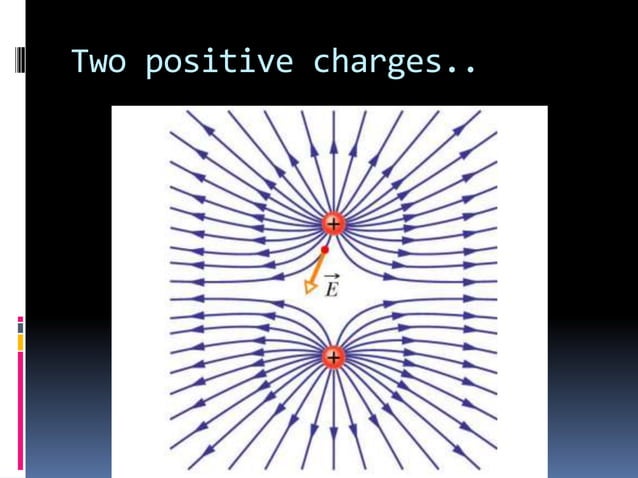 Two positive charges..

+

$\vec{E}$

+